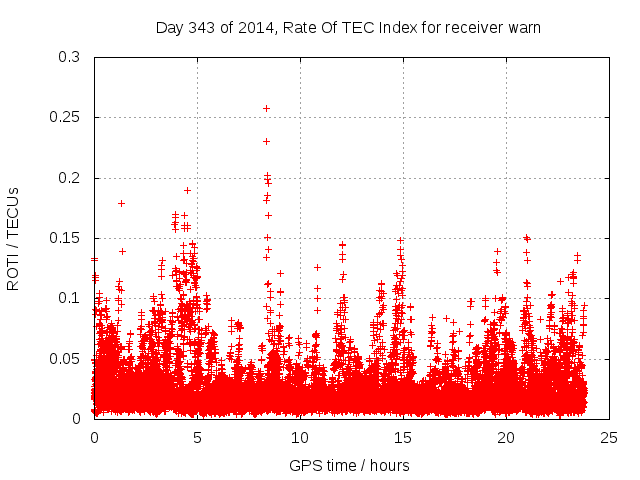 Day 343 of 2014, Rate Of TEC Index for receiver warn

ROTI / TECUs

0.3
0.25
0.2
0.15
0.1
0.05
0

0
5
10
15
20
25

GPS time / hours